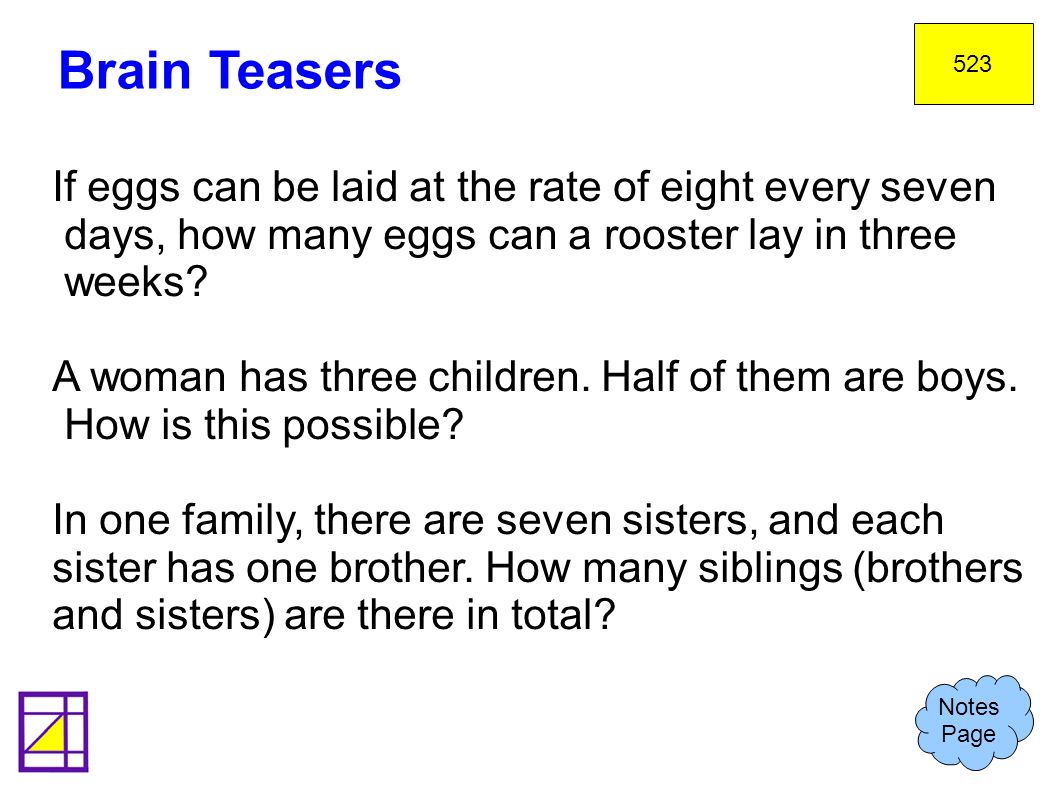 Brain Teasers

523

If eggs can be laid at the rate of eight every seven days, how many eggs can a rooster lay in three weeks?

A woman has three children. Half of them are boys. How is this possible?

In one family, there are seven sisters, and each sister has one brother. How many siblings (brothers and sisters) are there in total?

Notes Page